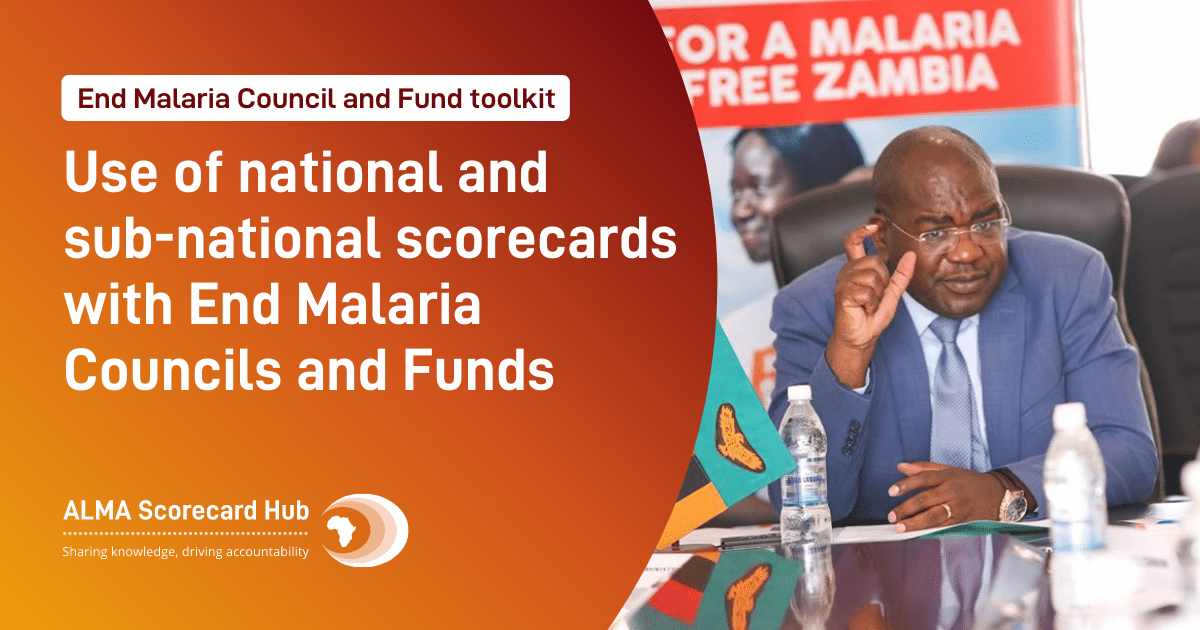 End Malaria Council and Fund toolkit

Use of national and sub-national scorecards with End Malaria Councils and Funds

ALMA Scorecard Hub
Sharing knowledge, driving accountability

FOR A MALARIA FREE ZAMBIA